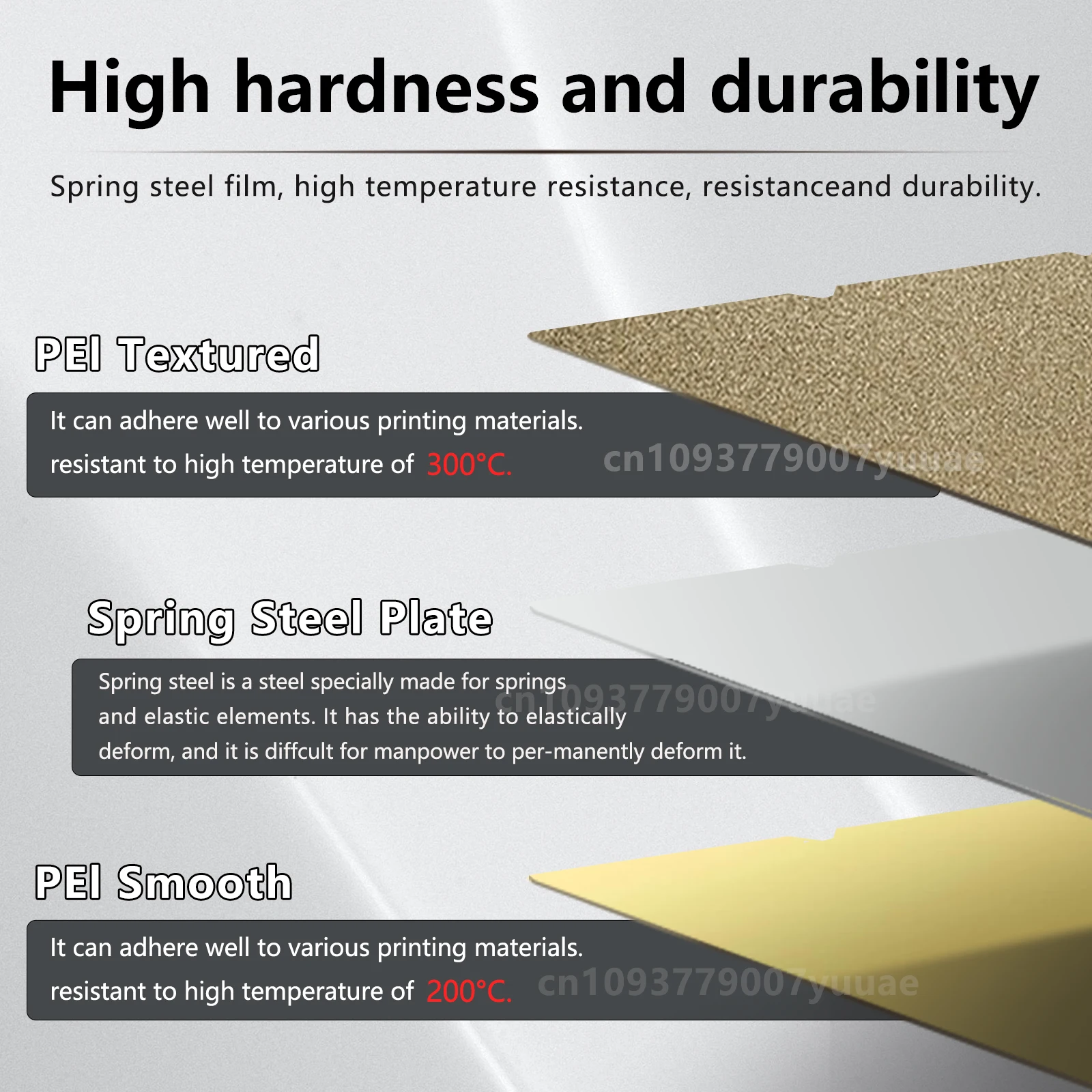 High hardness and durability

Spring steel film, high temperature resistance, resistanceand durability.

PEI Textured

It can adhere well to various printing materials.
resistant to high temperature of 300°C.

cn1093779007yuuae

Spring Steel Plate

Spring steel is a steel specially made for springs and elastic elements. It has the ability to elastically deform, and it is diffcult for manpower to per-manently deform it.

cn1093779007yuuae

PEI Smooth

It can adhere well to various printing materials.
resistant to high temperature of 200°C.

cn1093779007yuuae